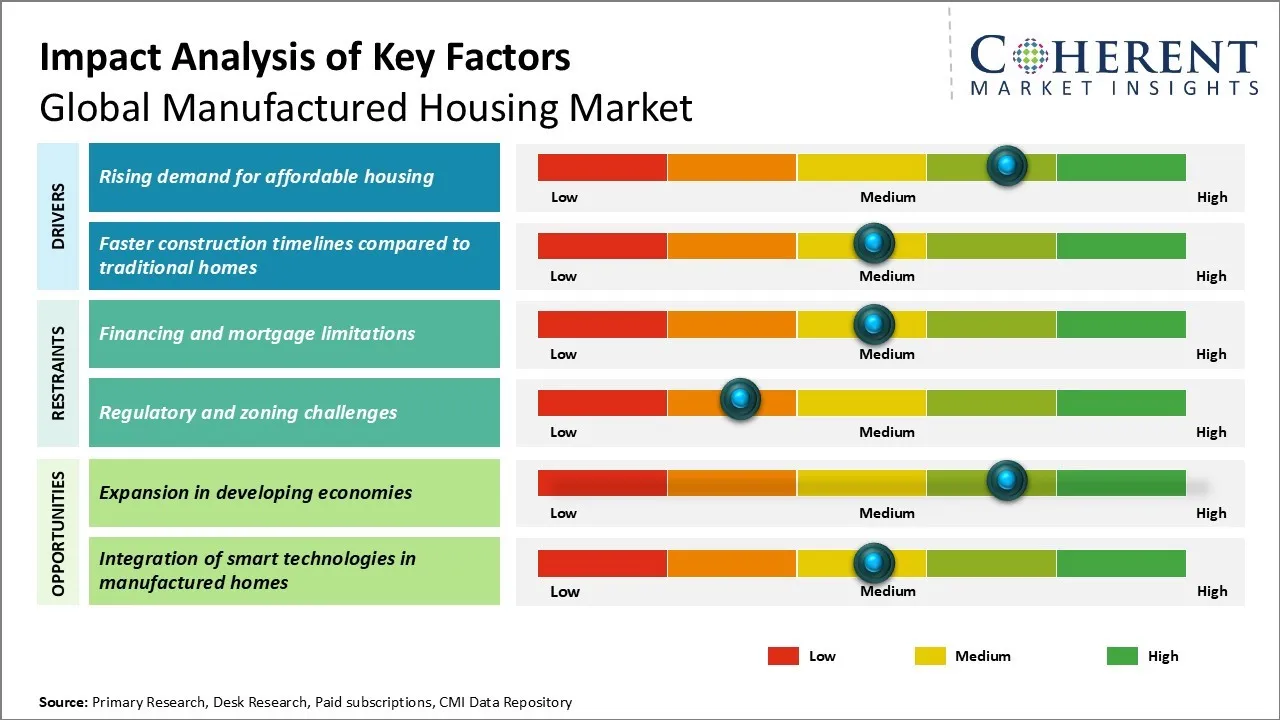 Impact Analysis of Key Factors
Global Manufactured Housing Market

COHERENT
MARKET INSIGHTS

DRIVERS

Rising demand for affordable housing

Low Medium High

Faster construction timelines compared to traditional homes

Low Medium High

RESTRAINTS

Financing and mortgage limitations

Low Medium High

Regulatory and zoning challenges

Low Medium High

OPPORTUNITIES

Expansion in developing economies

Low Medium High

Integration of smart technologies in manufactured homes

Low Medium High

Low Medium High

Source: Primary Research, Desk Research, Paid subscriptions, CMI Data Repository